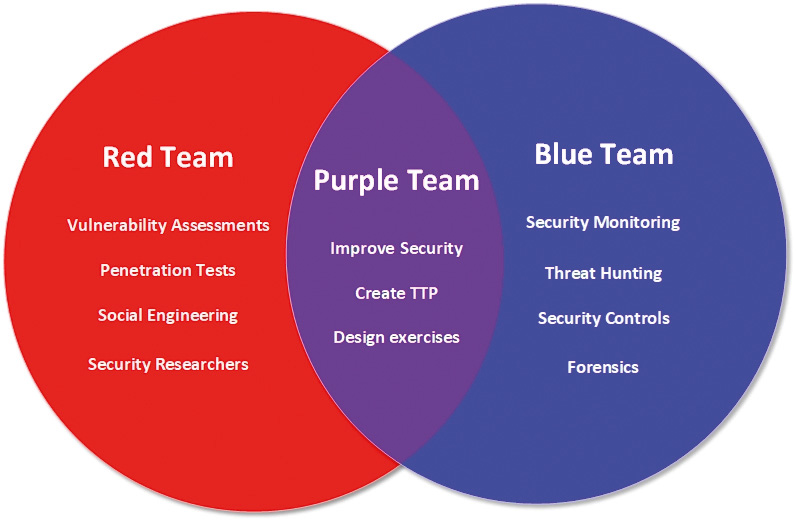 Red Team

Vulnerability Assessments

Penetration Tests

Social Engineering

Security Researchers

Purple Team

Improve Security

Create TTP

Design exercises

Blue Team

Security Monitoring

Threat Hunting

Security Controls

Forensics